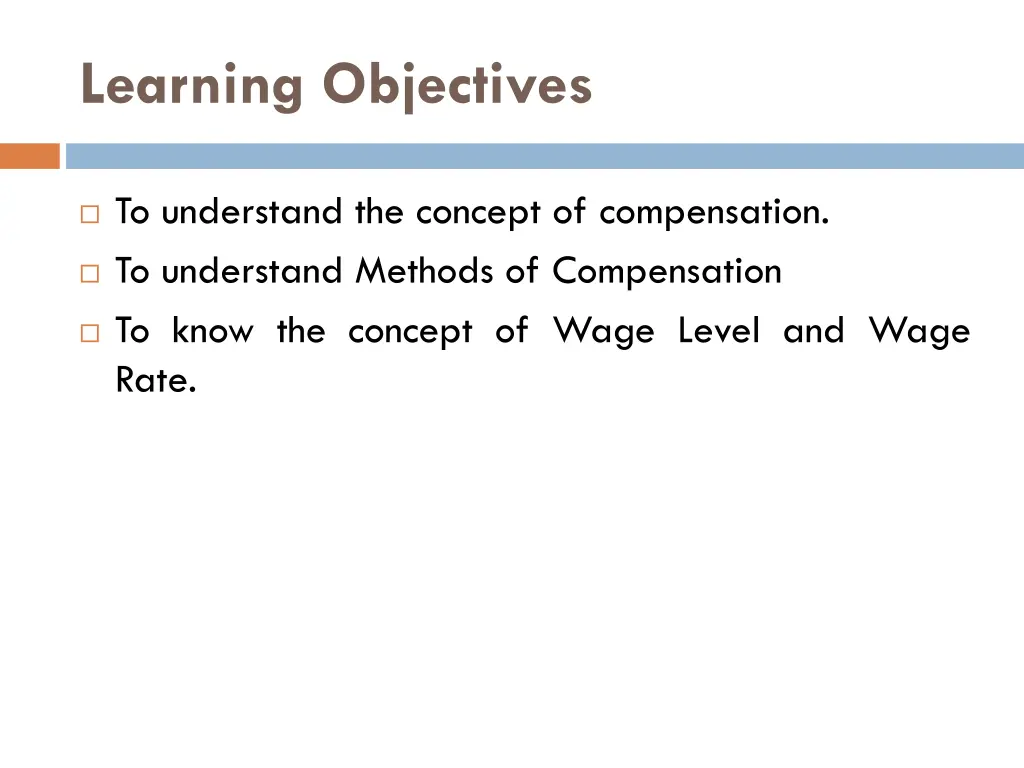 Learning Objectives

□ To understand the concept of compensation.

□ To understand Methods of Compensation

□ To know the concept of Wage Level and Wage Rate.